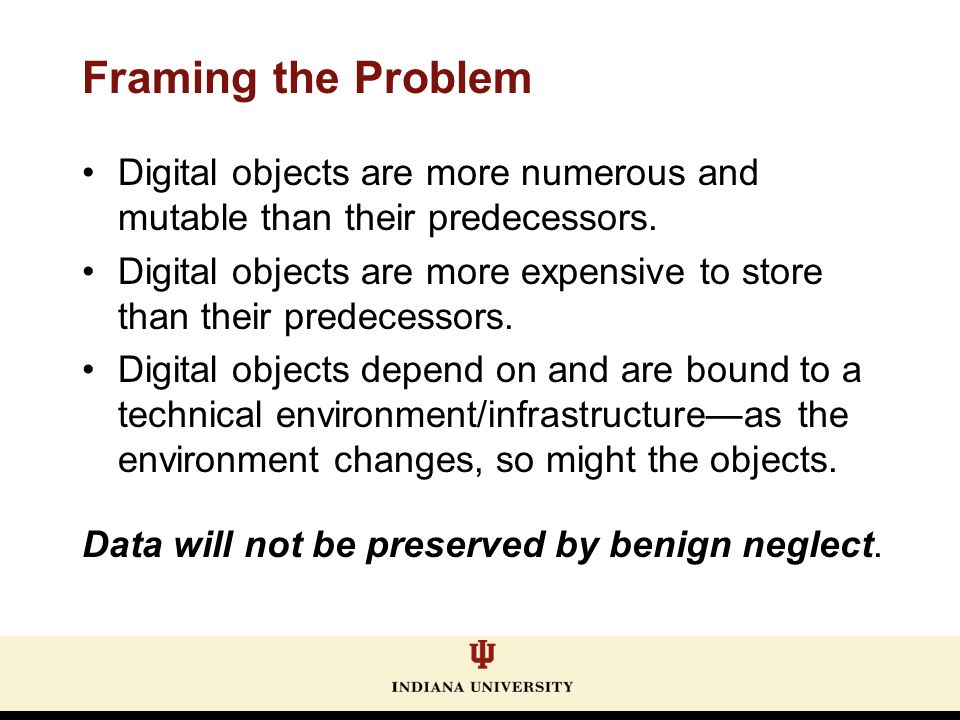 Framing the Problem

• Digital objects are more numerous and mutable than their predecessors.
• Digital objects are more expensive to store than their predecessors.
• Digital objects depend on and are bound to a technical environment/infrastructure—as the environment changes, so might the objects.

Data will not be preserved by benign neglect.

INDIANA UNIVERSITY